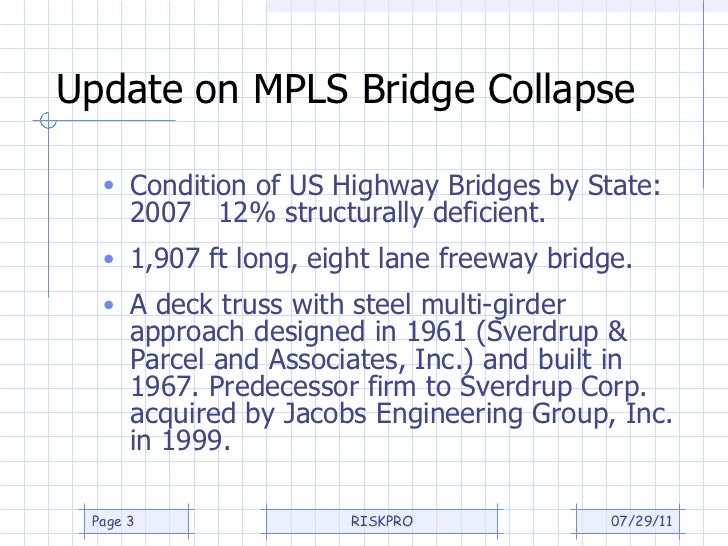 Update on MPLS Bridge Collapse

• Condition of US Highway Bridges by State: 2007 12% structurally deficient.

• 1,907 ft long, eight lane freeway bridge.

• A deck truss with steel multi-girder approach designed in 1961 (Sverdrup & Parcel and Associates, Inc.) and built in 1967. Predecessor firm to Sverdrup Corp. acquired by Jacobs Engineering Group, Inc. in 1999.

Page 3

RISKPRO

07/29/11